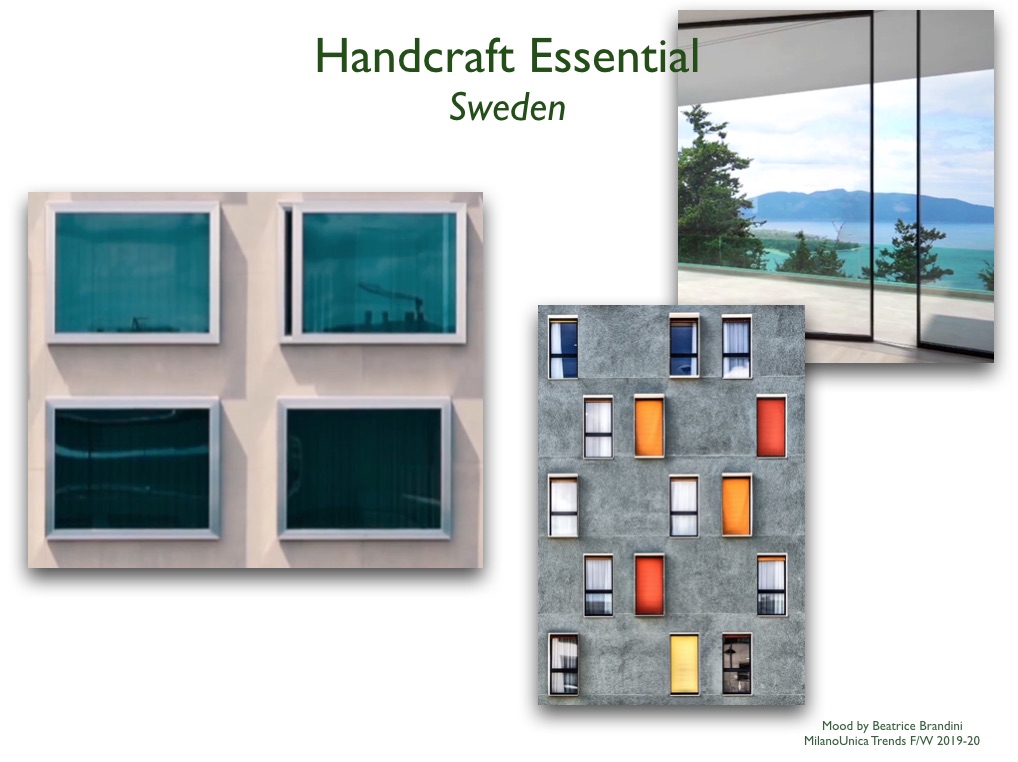 Handcraft Essential
Sweden

Mood by Beatrice Brandini
MilanoUnica Trends F/W 2019-20